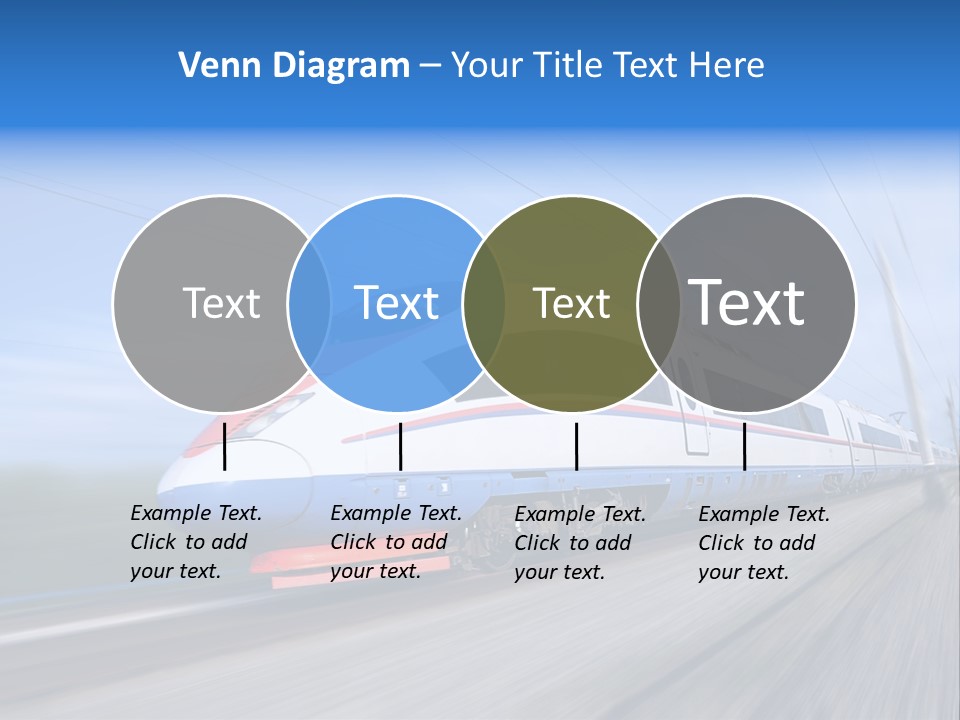 Venn Diagram – Your Title Text Here

Text

Text

Text

Text

Example Text. Click to add your text.

Example Text. Click to add your text.

Example Text. Click to add your text.

Example Text. Click to add your text.